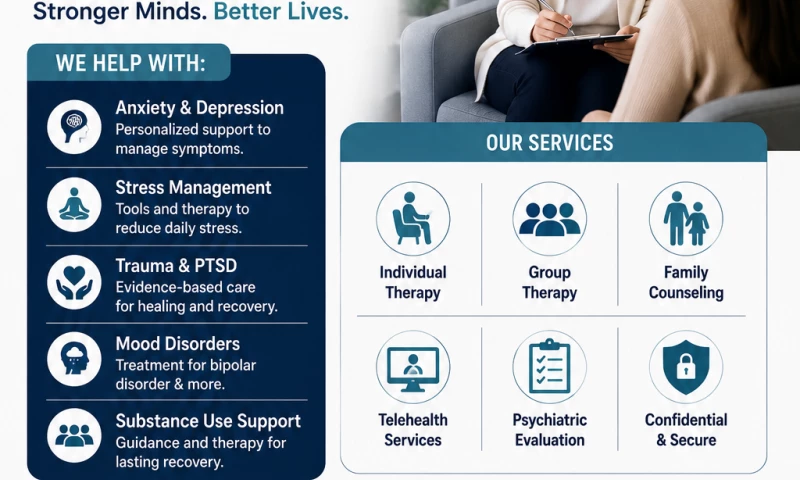 Stronger Minds. Better Lives.

WE HELP WITH:

Anxiety & Depression
Personalized support to manage symptoms.

Stress Management
Tools and therapy to reduce daily stress.

Trauma & PTSD
Evidence-based care for healing and recovery.

Mood Disorders
Treatment for bipolar disorder & more.

Substance Use Support
Guidance and therapy for lasting recovery.

OUR SERVICES

Individual Therapy

Group Therapy

Family Counseling

Telehealth Services

Psychiatric Evaluation

Confidential & Secure